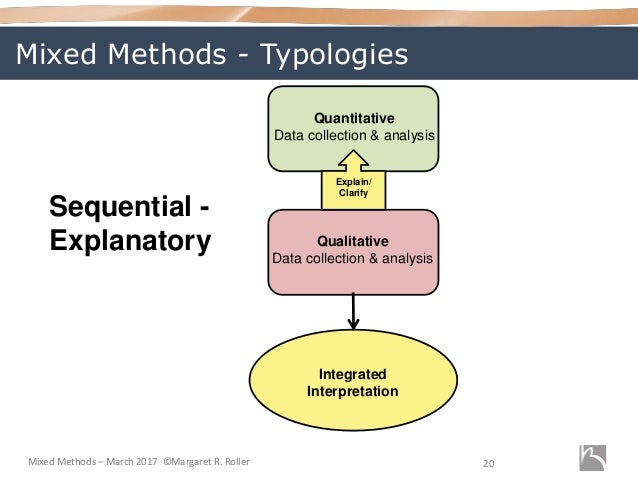 Mixed Methods - Typologies

Sequential - Explanatory

Quantitative
Data collection & analysis

Explain/
Clarify

Qualitative
Data collection & analysis

Integrated
Interpretation

Mixed Methods – March 2017 ©Margaret R. Roller

20